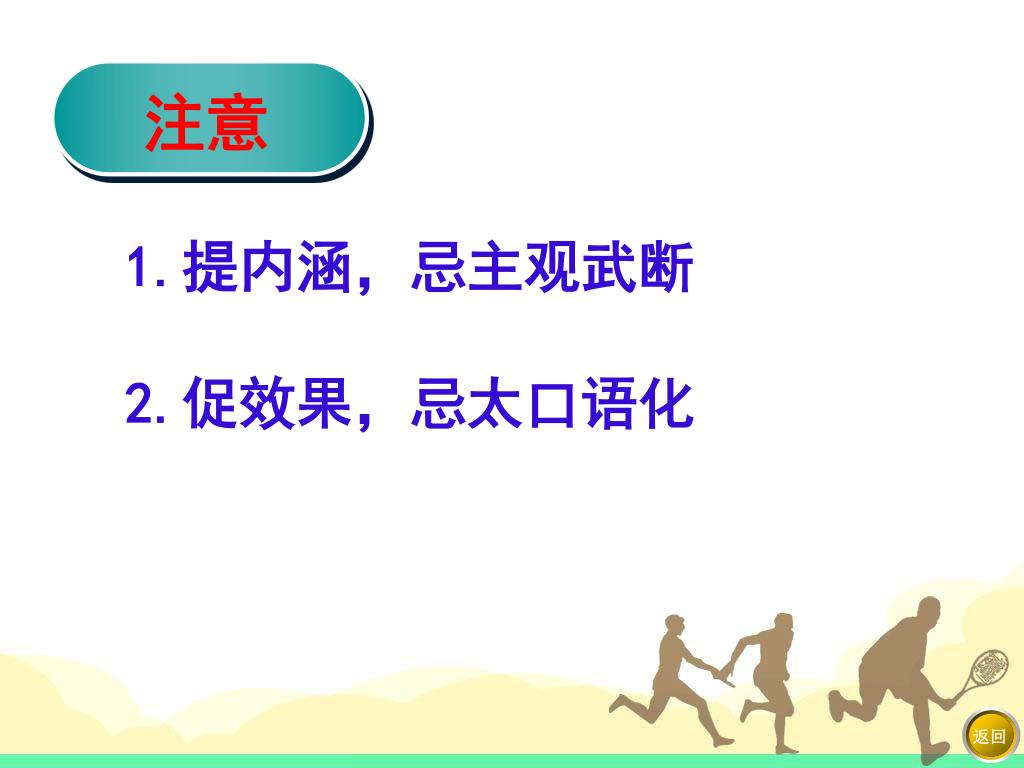 注意

1. 提内涵，忌主观武断

2. 促效果，忌太口语化

返回